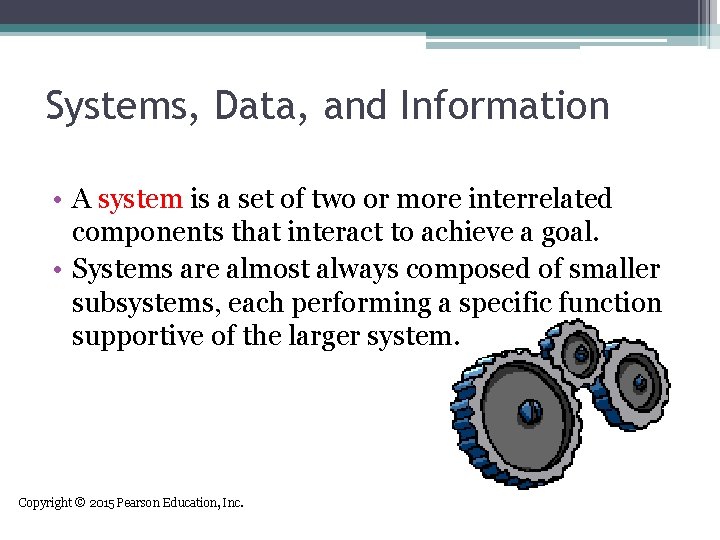 Systems, Data, and Information

• A system is a set of two or more interrelated components that interact to achieve a goal.
• Systems are almost always composed of smaller subsystems, each performing a specific function supportive of the larger system.

Copyright © 2015 Pearson Education, Inc.